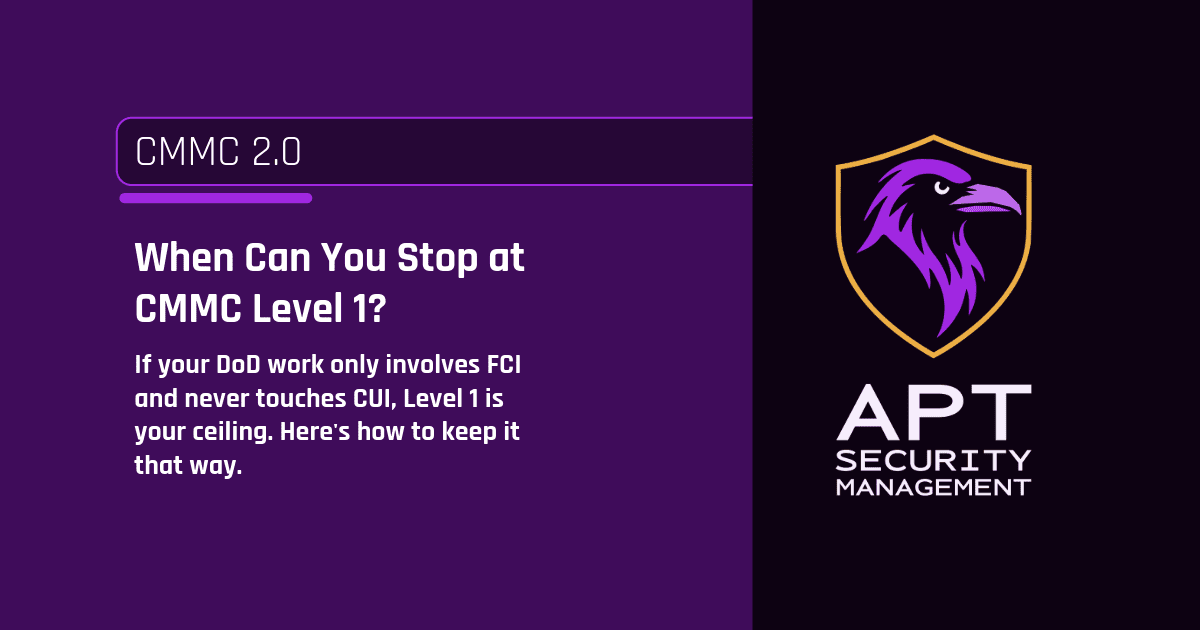 CMMC 2.0

When Can You Stop at CMMC Level 1?

If your DoD work only involves FCI and never touches CUI, Level 1 is your ceiling. Here's how to keep it that way.

APT
SECURITY
MANAGEMENT